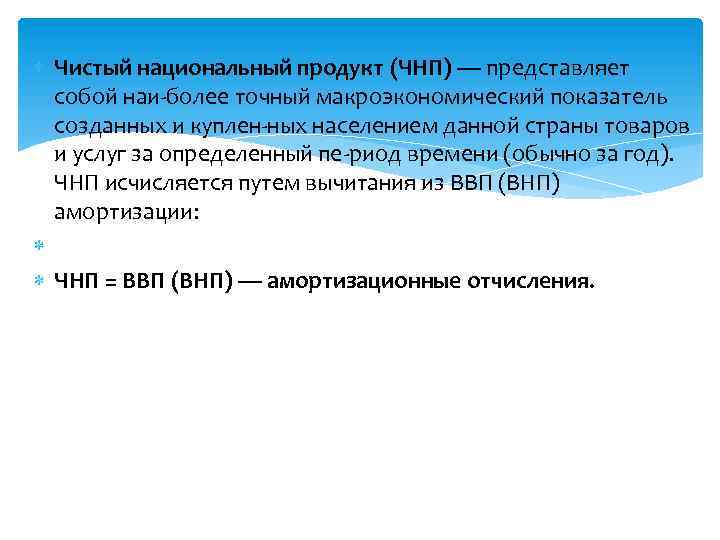 Чистый национальный продукт (ЧНП) — представляет собой наи-более точный макроэкономический показатель созданных и куплен-ных населением данной страны товаров и услуг за определенный пе-риод времени (обычно за год). ЧНП исчисляется путем вычитания из ВВП (ВНП) амортизации:

ЧНП = ВВП (ВНП) — амортизационные отчисления.